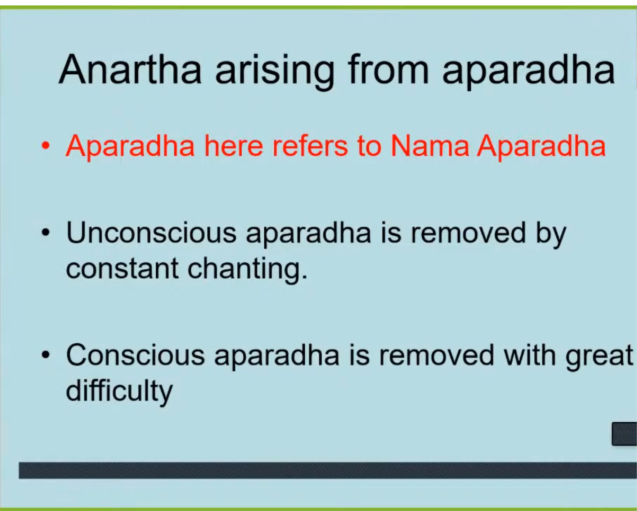 Anartha arising from aparadha

• Aparadha here refers to Nama Aparadha

• Unconscious aparadha is removed by constant chanting.

• Conscious aparadha is removed with great difficulty